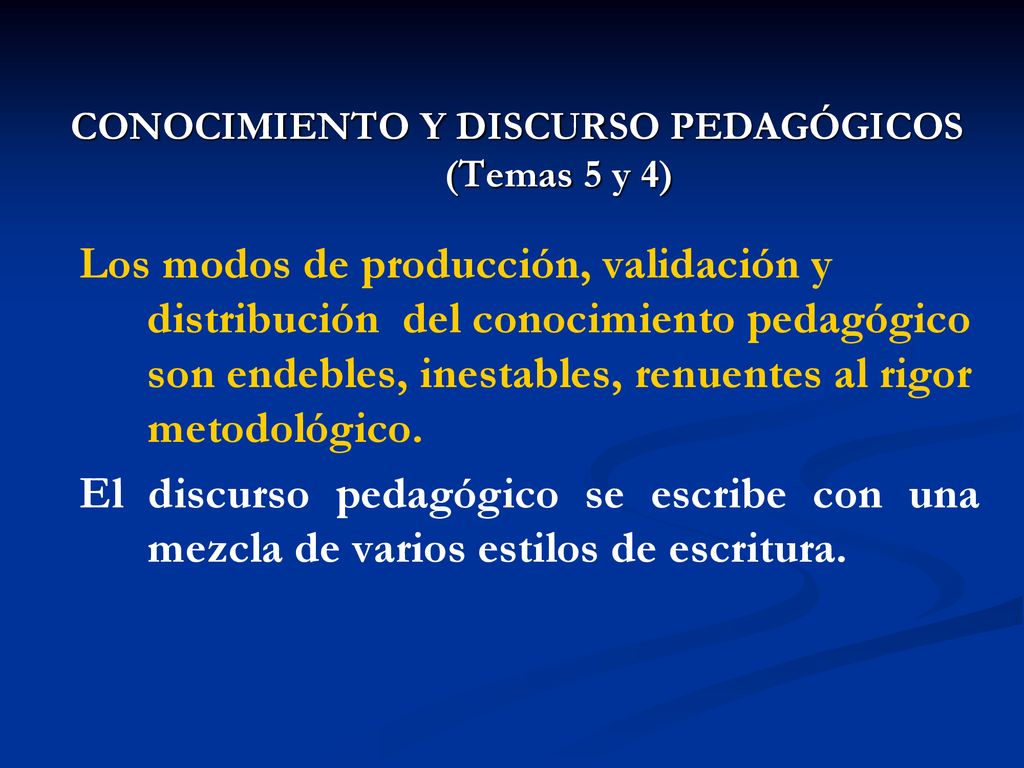 CONOCIMIENTO Y DISCURSO PEDAGÓGICOS
(Temas 5 y 4)

Los modos de producción, validación y distribución del conocimiento pedagógico son endebles, inestables, renuentes al rigor metodológico.

El discurso pedagógico se escribe con una mezcla de varios estilos de escritura.